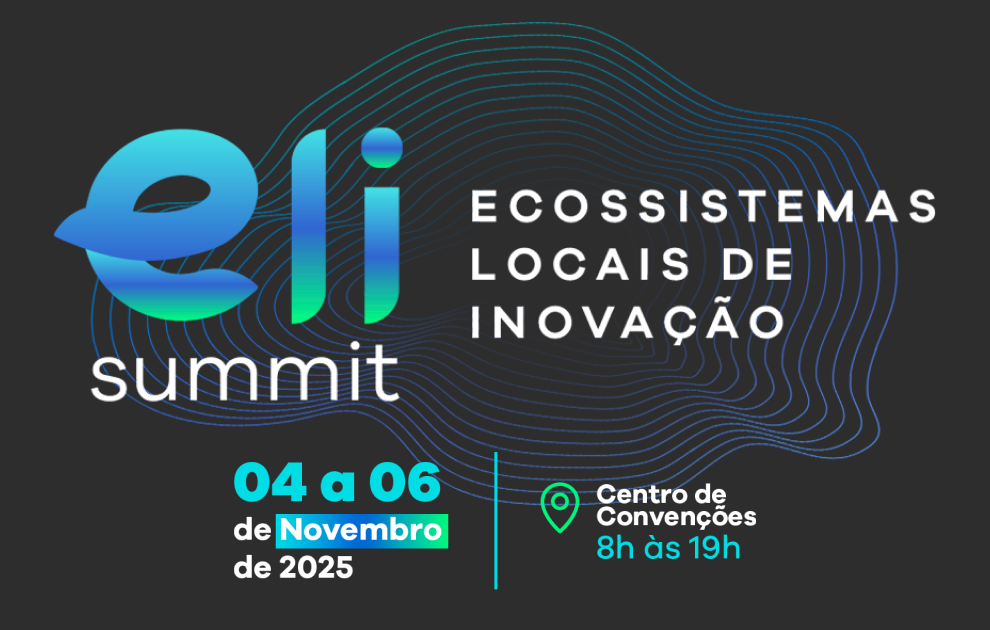 eli
summit

ECOSSISTEMAS LOCAIS DE INOVAÇÃO

04 a 06
de Novembro
de 2025

Centro de Convenções
8h às 19h